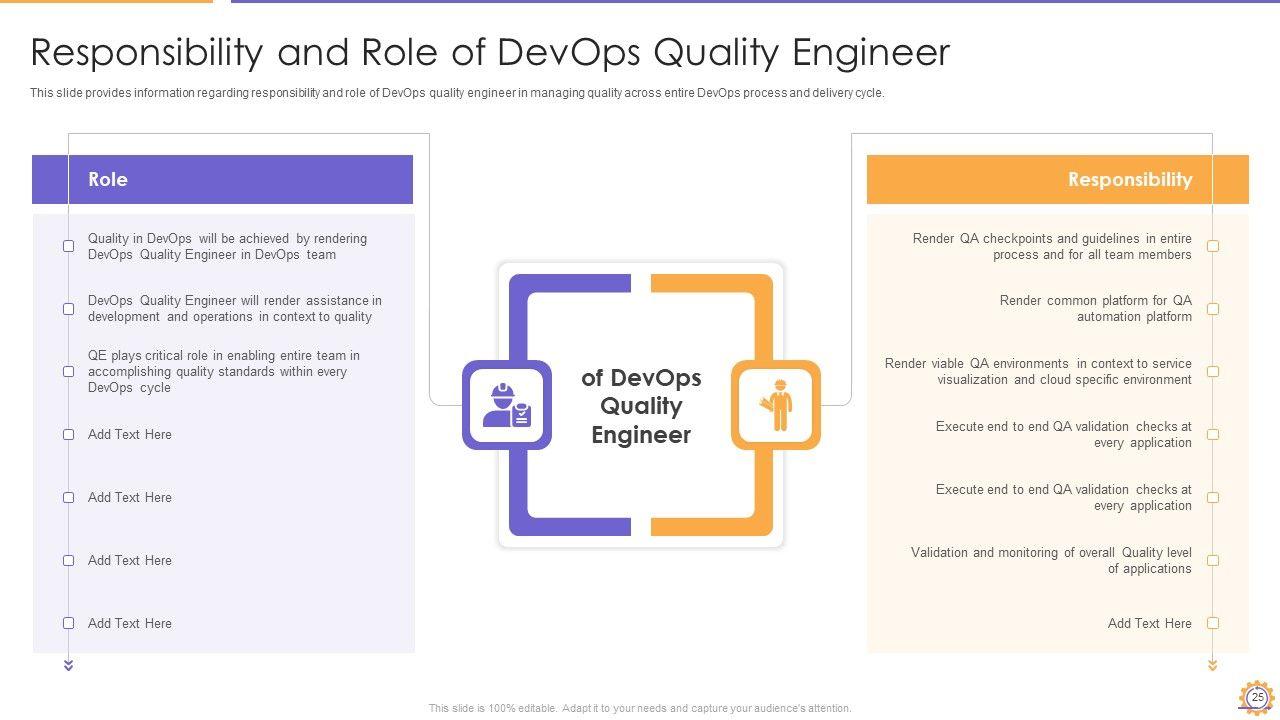 Responsibility and Role of DevOps Quality Engineer

This slide provides information regarding responsibility and role of DevOps quality engineer in managing quality across entire DevOps process and delivery cycle.

Role

Quality in DevOps will be achieved by rendering DevOps Quality Engineer in DevOps team

DevOps Quality Engineer will render assistance in development and operations in context to quality

QE plays critical role in enabling entire team in accomplishing quality standards within every DevOps cycle

Add Text Here

Add Text Here

Add Text Here

Add Text Here

of DevOps Quality Engineer

Responsibility

Render QA checkpoints and guidelines in entire process and for all team members

Render common platform for QA automation platform

Render viable QA environments in context to service visualization and cloud specific environment

Execute end to end QA validation checks at every application

Execute end to end QA validation checks at every application

Validation and monitoring of overall Quality level of applications

Add Text Here

This slide is 100% editable. Adapt it to your needs and capture your audience's attention.

25